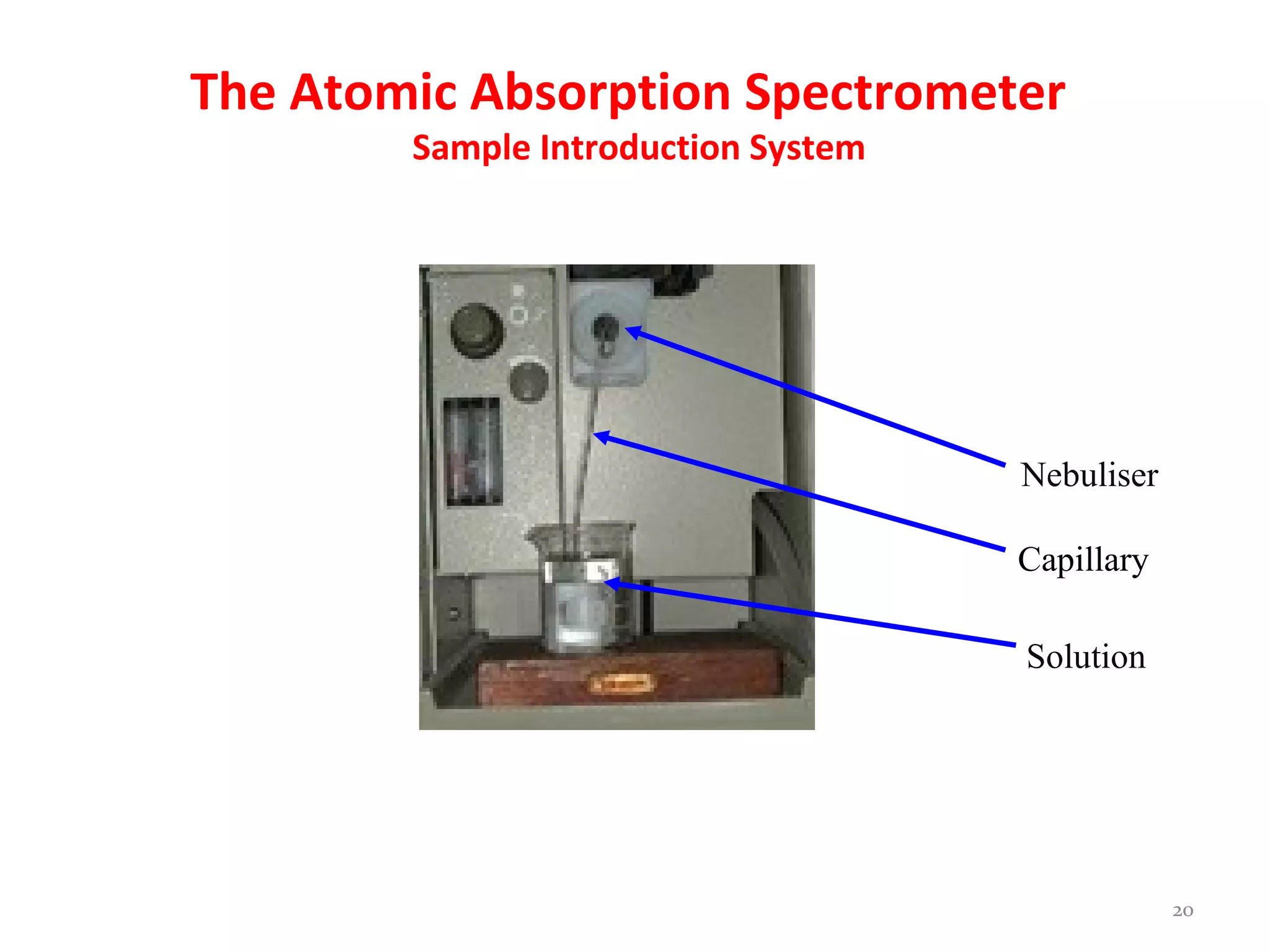 The Atomic Absorption Spectrometer
Sample Introduction System

Nebuliser

Capillary

Solution

20